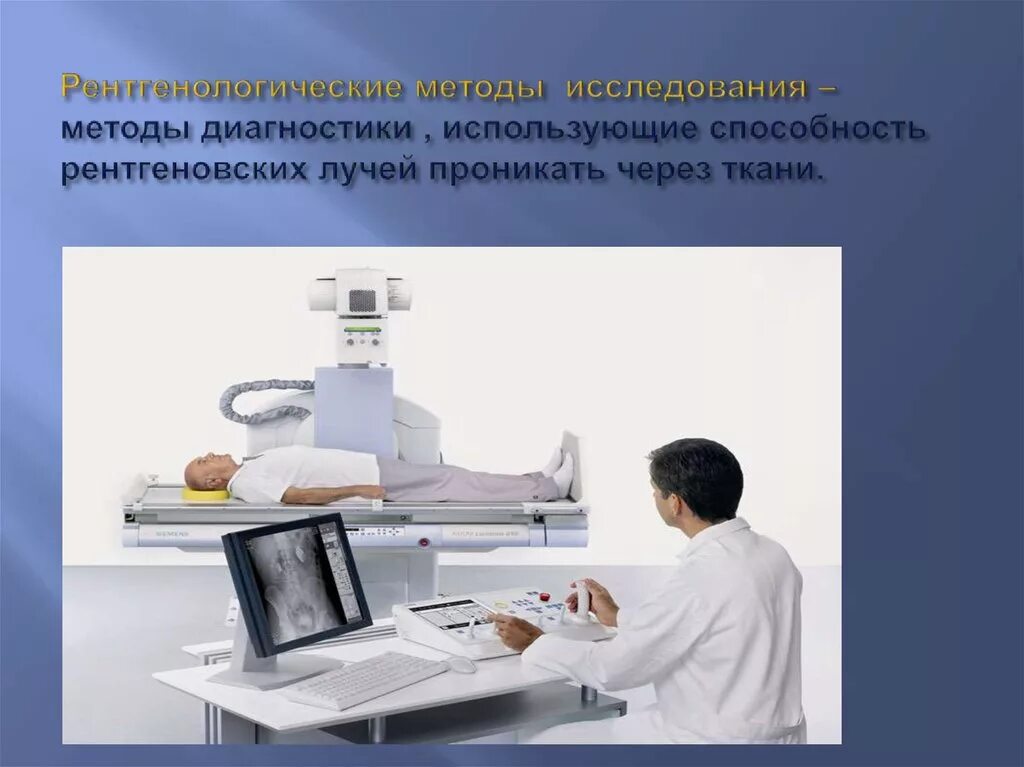 Рентгенологические методы исследования – методы диагностики , использующие способность рентгеновских лучей проникать через ткани.

SIEMENS